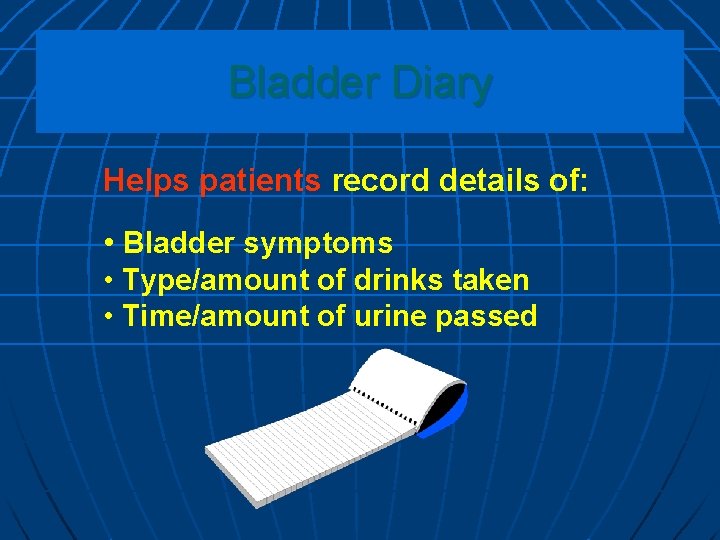 Bladder Diary

Helps patients record details of:

• Bladder symptoms
• Type/amount of drinks taken
• Time/amount of urine passed